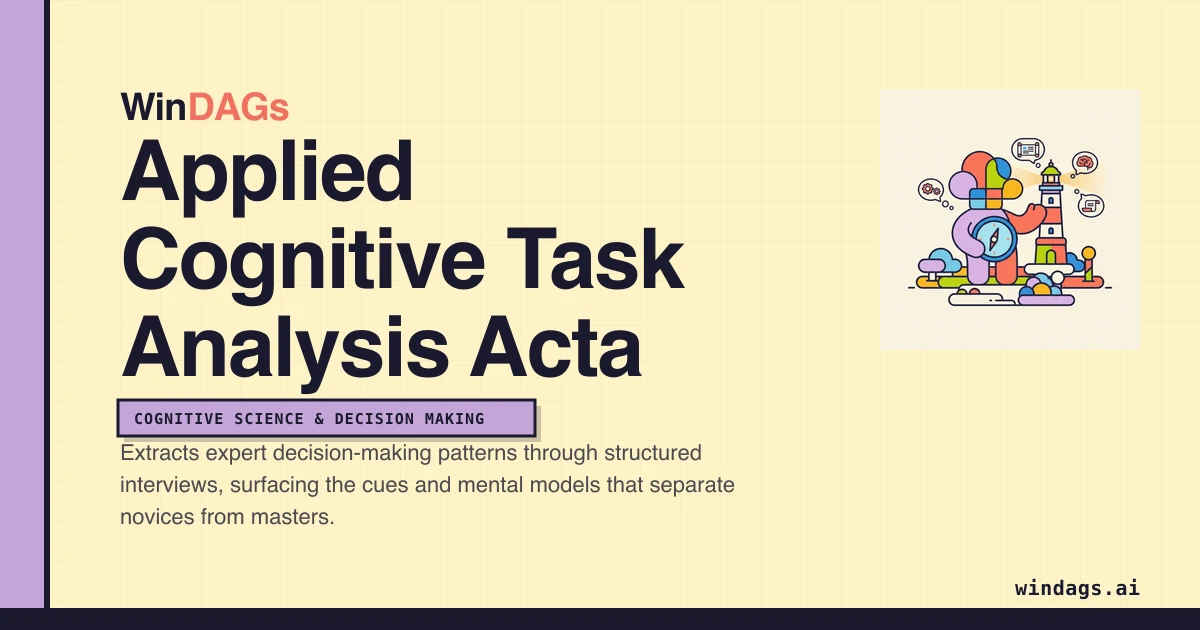 WinDAGs

Applied Cognitive Task Analysis Acta

COGNITIVE SCIENCE & DECISION MAKING

Extracts expert decision-making patterns through structured interviews, surfacing the cues and mental models that separate novices from masters.

windags.ai